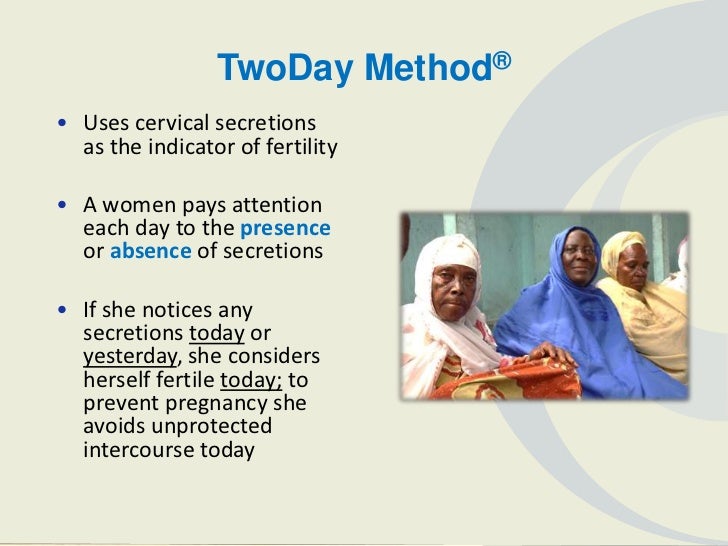 TwoDay Method®

• Uses cervical secretions as the indicator of fertility

• A women pays attention each day to the presence or absence of secretions

• If she notices any secretions today or yesterday, she considers herself fertile today; to prevent pregnancy she avoids unprotected intercourse today